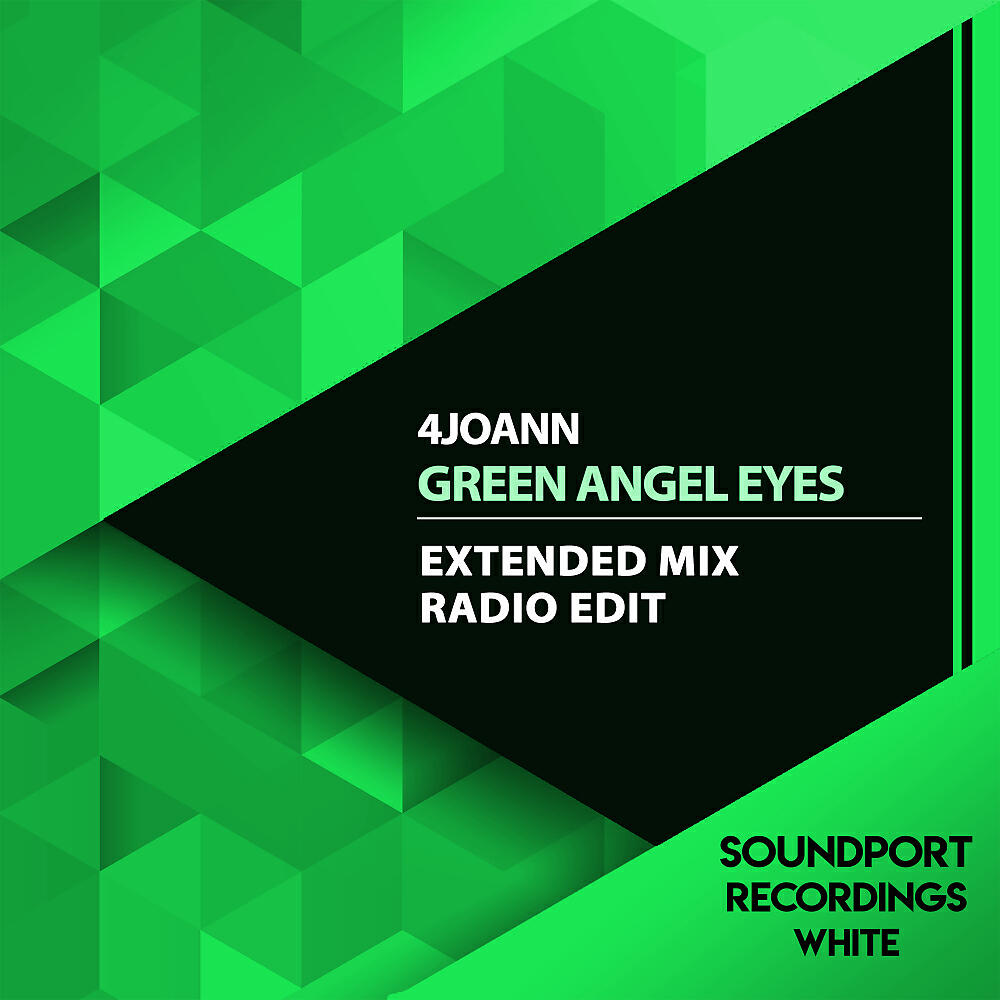 4JOANN
GREEN ANGEL EYES

EXTENDED MIX
RADIO EDIT

SOUNDPORT
RECORDINGS
WHITE